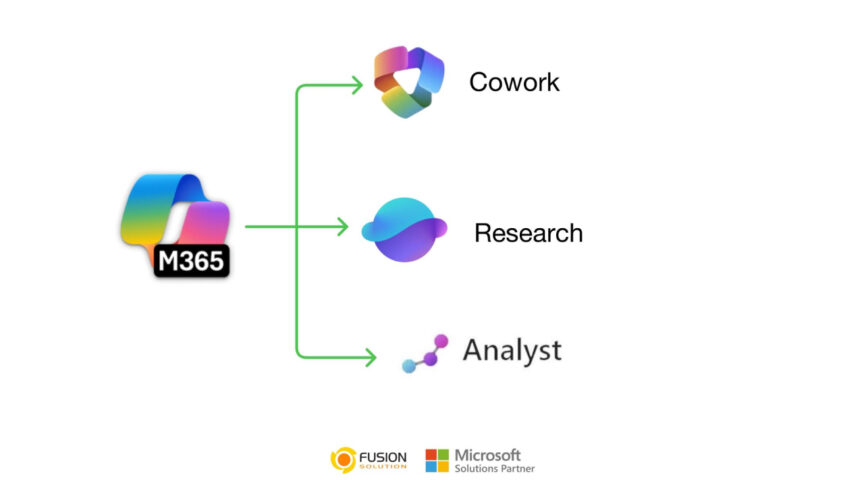 M365

Cowork

Research

Analyst

FUSION SOLUTION

Microsoft Solutions Partner